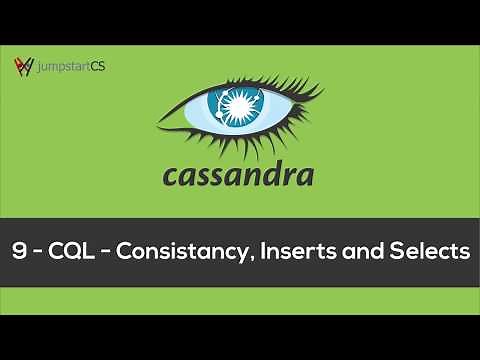 jumpstartCS

cassandra

9 - CQL - Consistancy, Inserts and Selects